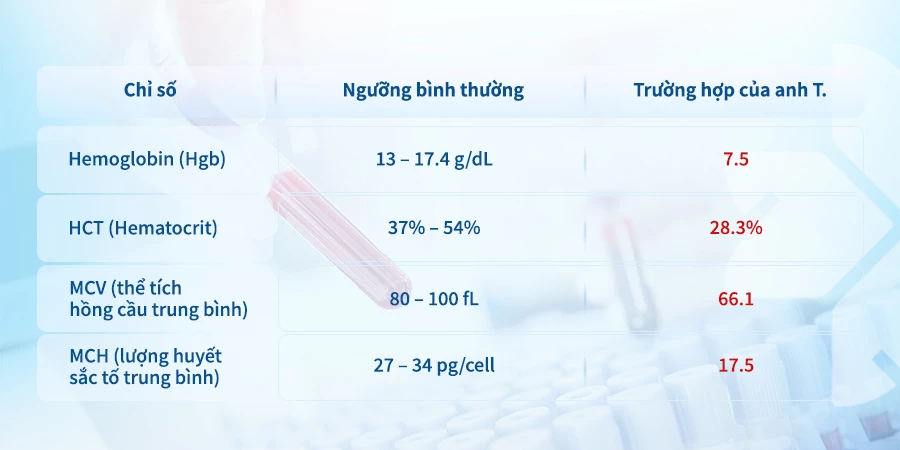 | Chỉ số | Ngưỡng bình thường | Trường hợp của anh T. |
|---|---|---|
| Hemoglobin (Hgb) | 13 – 17.4 g/dL | 7.5 |
| HCT (Hematocrit) | 37% – 54% | 28.3% |
| MCV (thể tích hồng cầu trung bình) | 80 – 100 fL | 66.1 |
| MCH (lượng huyết sắc tố trung bình) | 27 – 34 pg/cell | 17.5 |